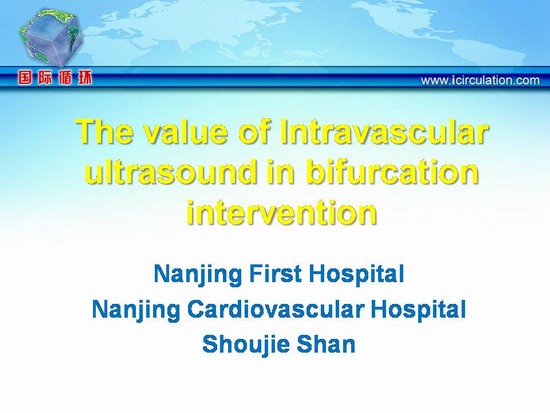 国际循环

www.icirculation.com

The value of Intravascular ultrasound in bifurcation intervention

Nanjing First Hospital
Nanjing Cardiovascular Hospital
Shoujie Shan